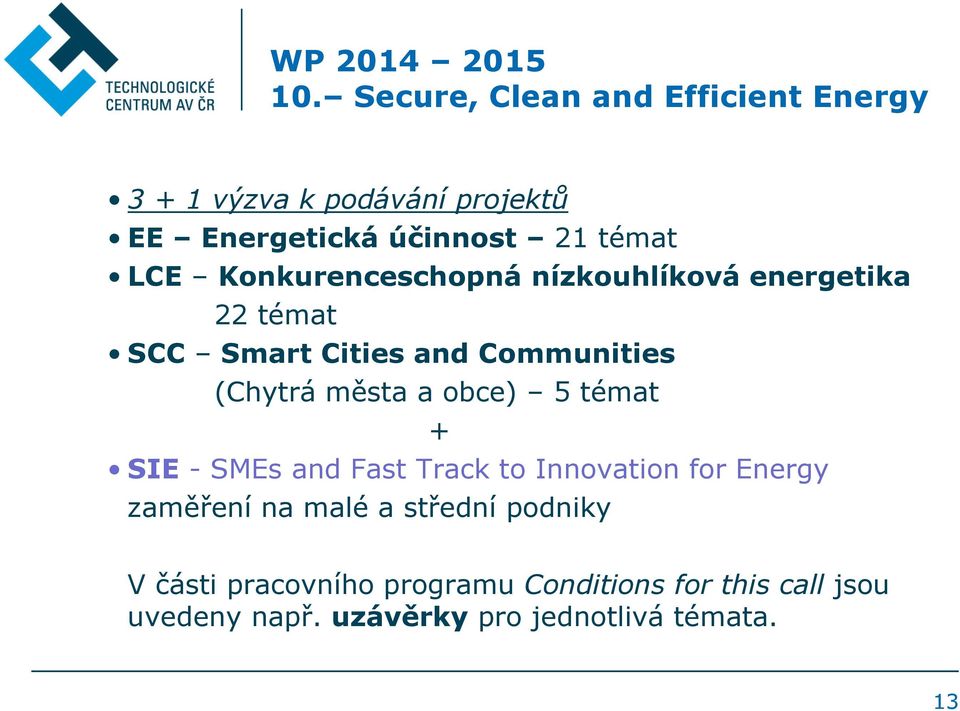 TECHNOLOGICKÉ CENTRUM AV ČR

WP 2014 – 2015
10.– Secure, Clean and Efficient Energy

• 3 + 1 výzva k podávání projektů
• EE – Energetická účinnost – 21 témat
• LCE – Konkurenceschopná nízkouhlíková energetika 22 témat
• SCC – Smart Cities and Communities (Chytrá města a obce) – 5 témat
+
• SIE - SMEs and Fast Track to Innovation for Energy zaměření na malé a střední podniky

V části pracovního programu Conditions for this call jsou uvedeny např. uzávěrky pro jednotlivá témata.

13